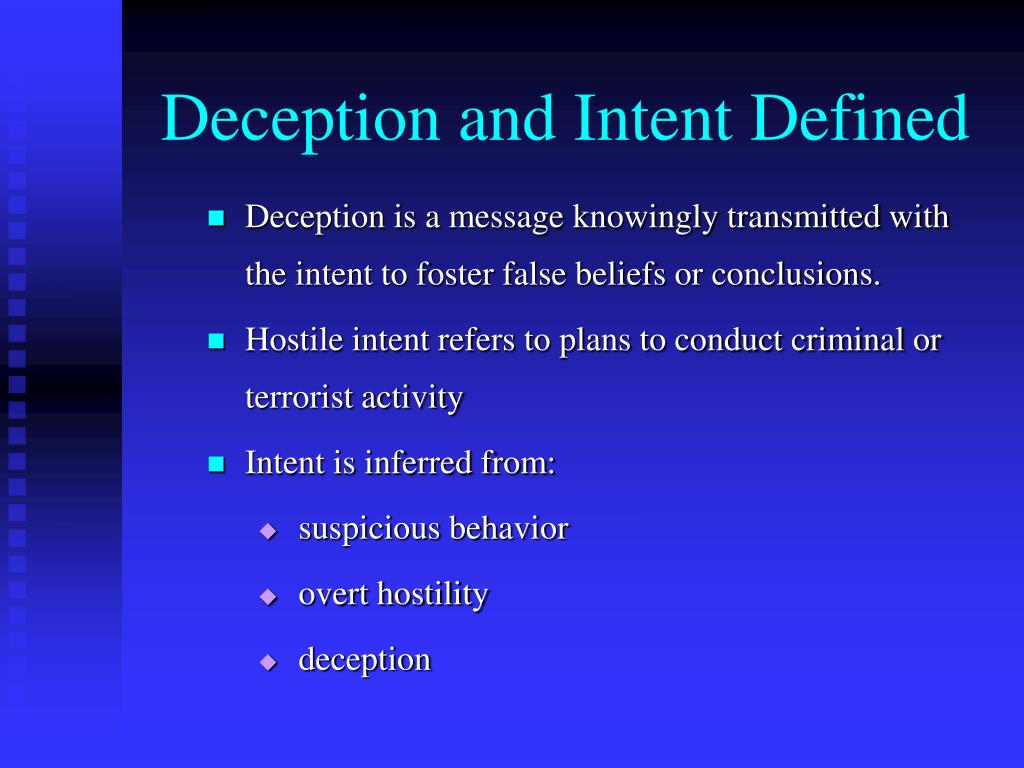 Deception and Intent Defined

- Deception is a message knowingly transmitted with the intent to foster false beliefs or conclusions.
- Hostile intent refers to plans to conduct criminal or terrorist activity
- Intent is inferred from:
  - suspicious behavior
  - overt hostility
  - deception